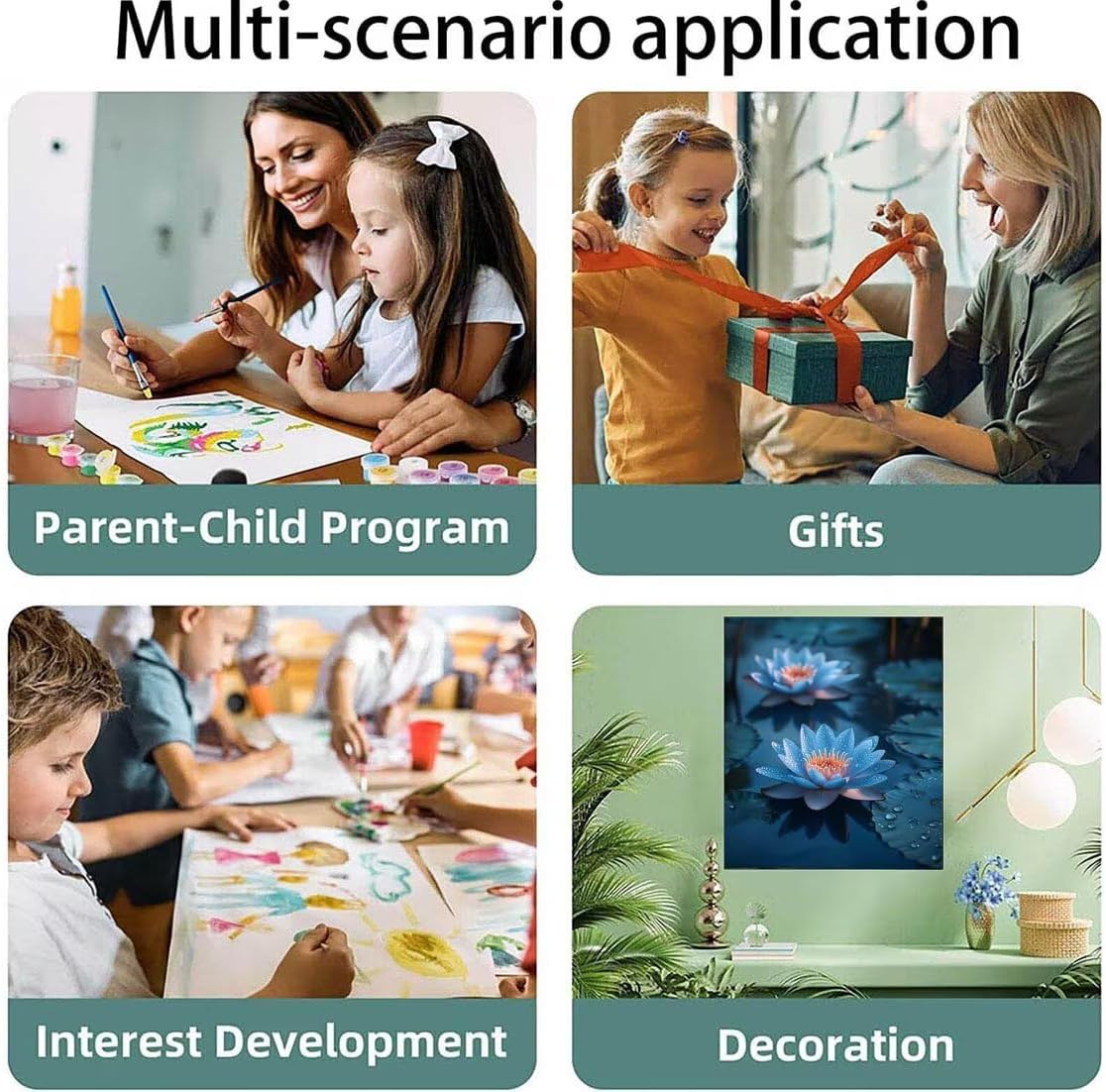 Multi-scenario application

Parent-Child Program

Gifts

Interest Development

Decoration